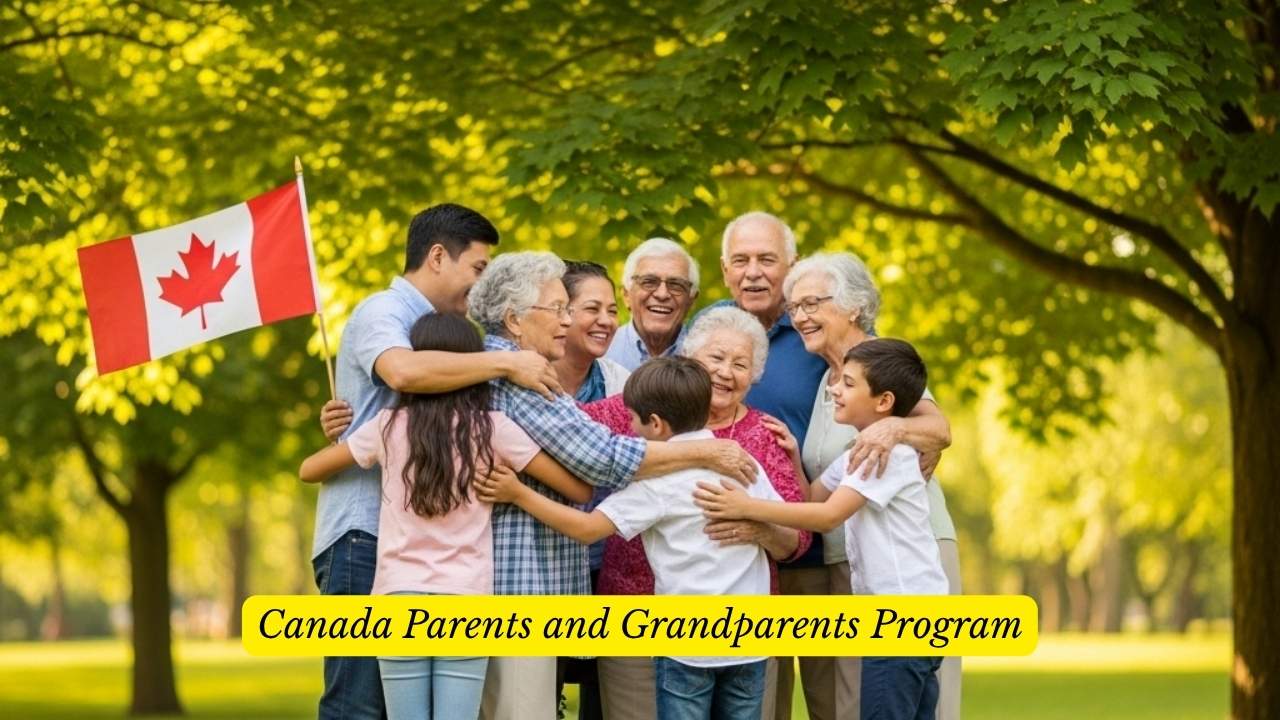 Canada Parents and Grandparents Program